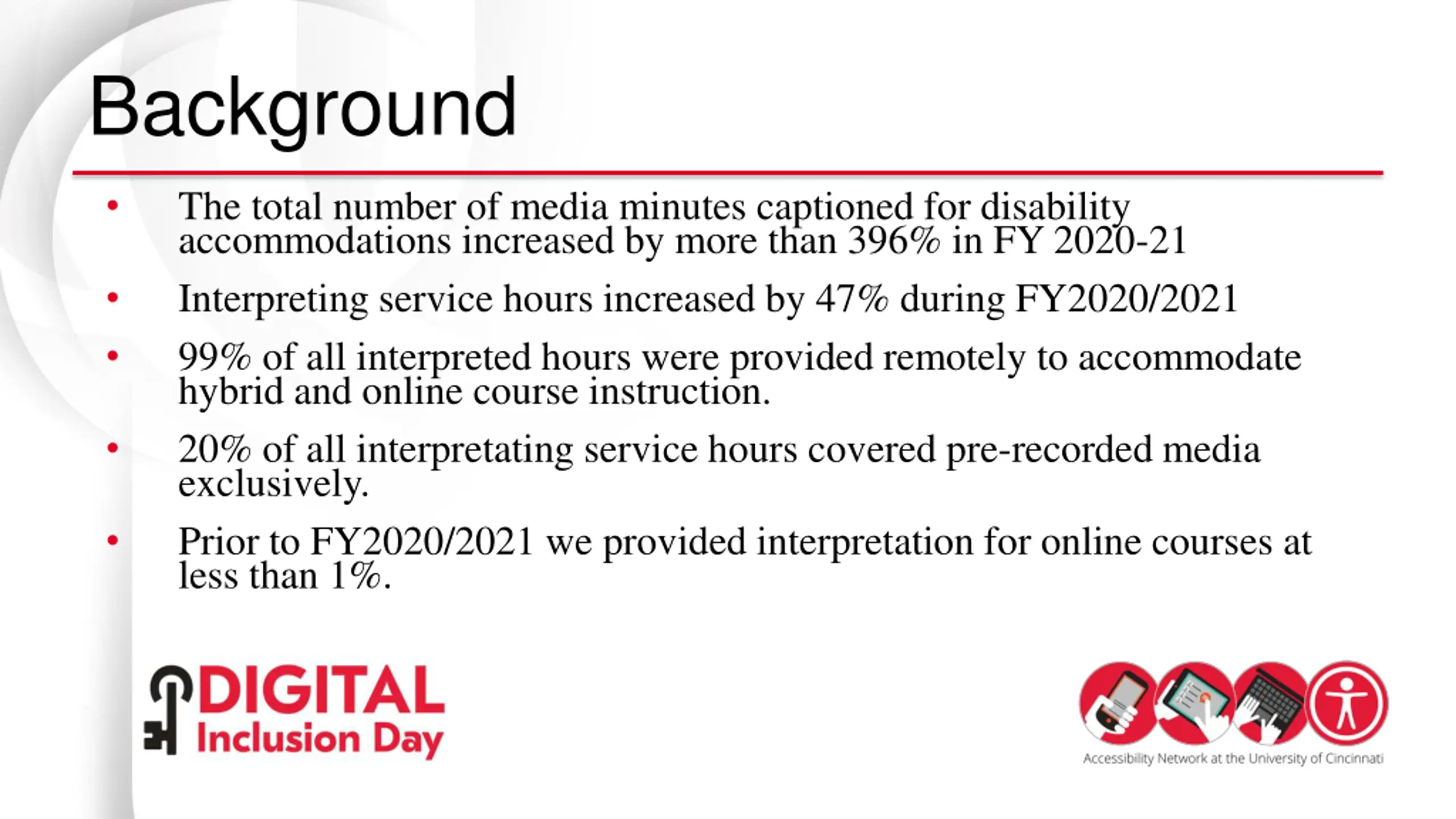 Background

• The total number of media minutes captioned for disability accommodations increased by more than 396% in FY 2020-21

• Interpreting service hours increased by 47% during FY2020/2021

• 99% of all interpreted hours were provided remotely to accommodate hybrid and online course instruction.

• 20% of all interpretating service hours covered pre-recorded media exclusively.

• Prior to FY2020/2021 we provided interpretation for online courses at less than 1%.

DIGITAL Inclusion Day

Accessibility Network at the University of Cincinnati